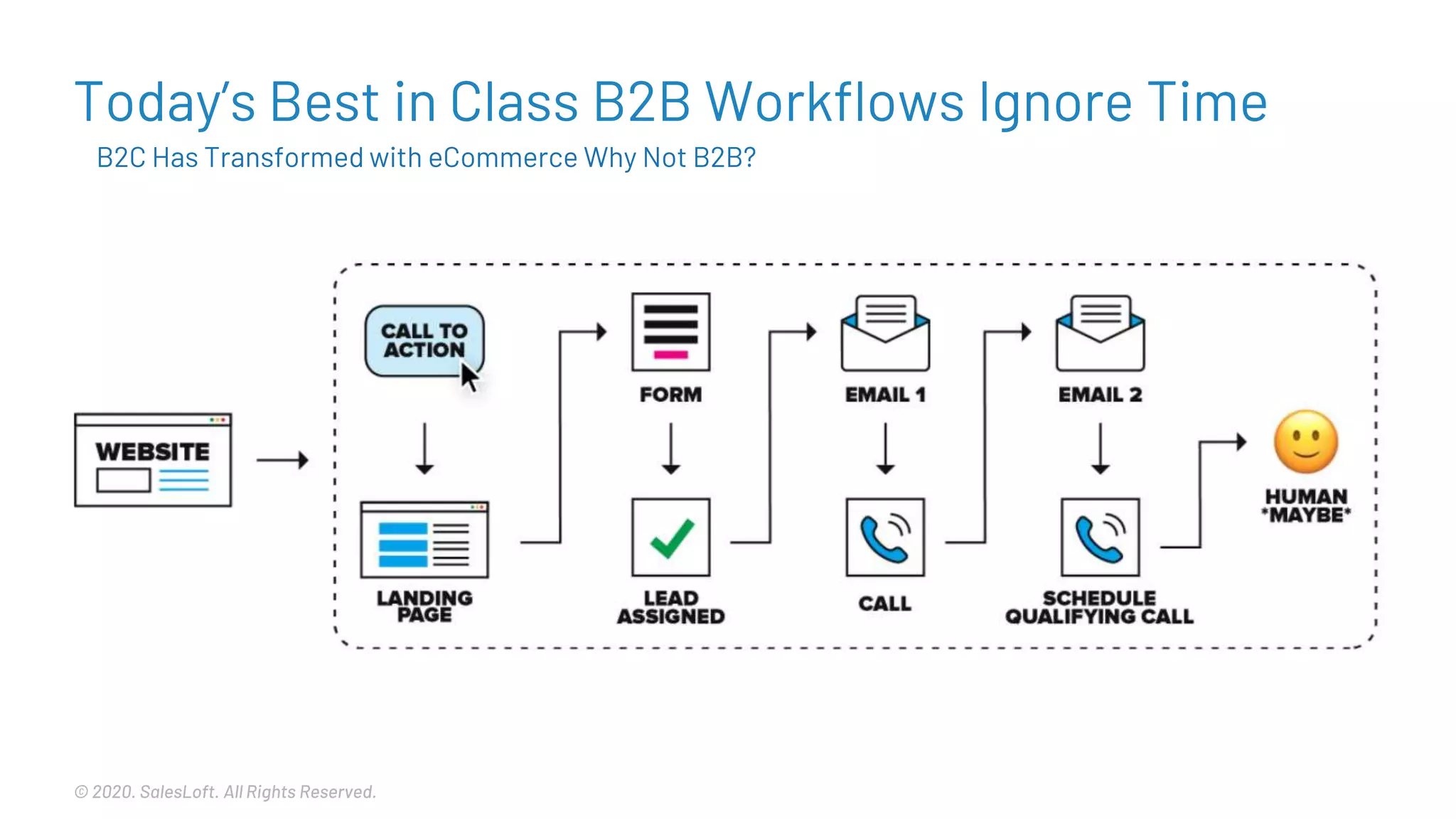 Today's Best in Class B2B Workflows Ignore Time

B2C Has Transformed with eCommerce Why Not B2B?

WEBSITE

CALL TO ACTION

LANDING PAGE

FORM

LEAD ASSIGNED

EMAIL 1

CALL

EMAIL 2

SCHEDULE QUALIFYING CALL

HUMAN *MAYBE*

© 2020. SalesLoft. All Rights Reserved.